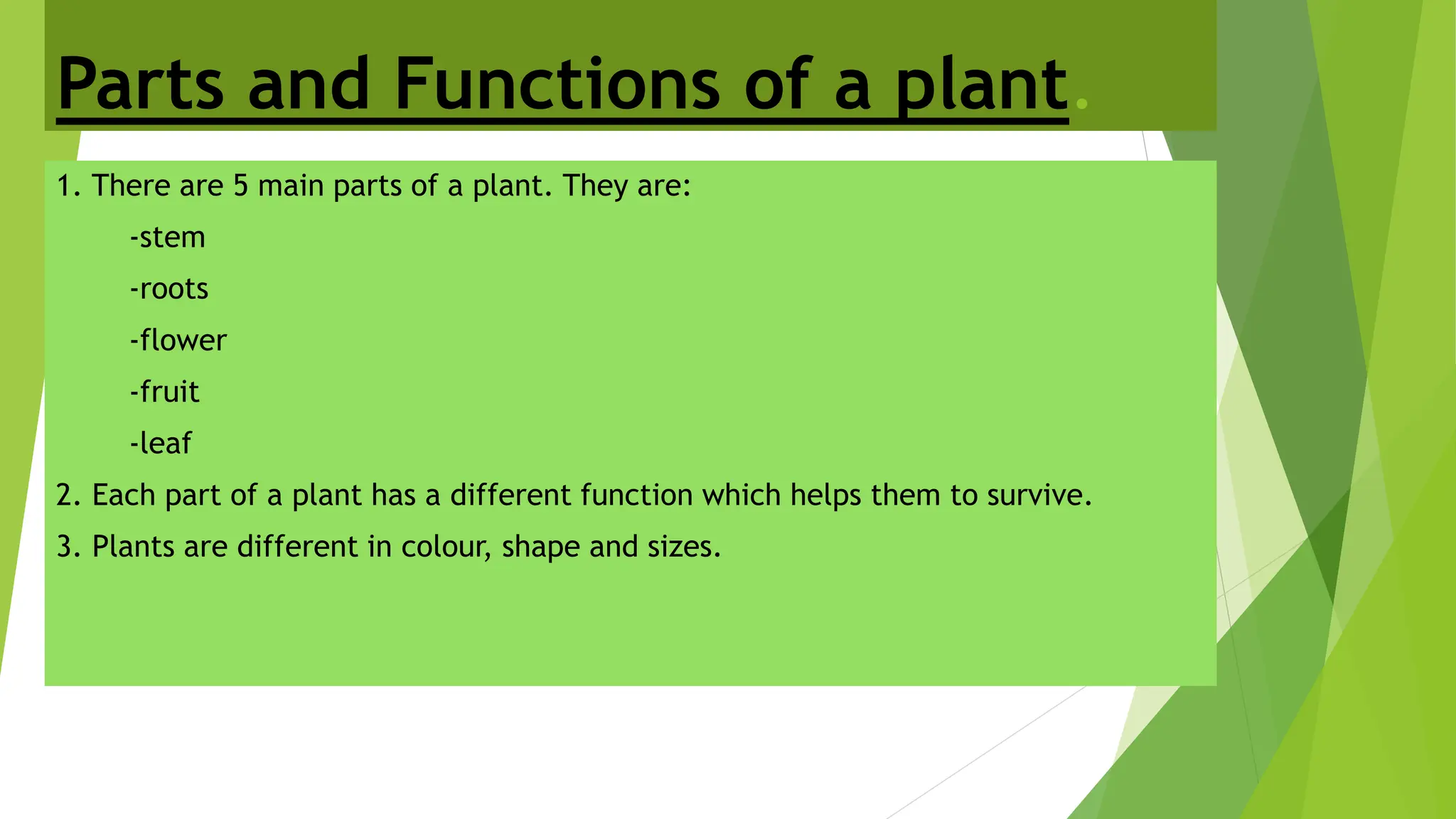 Parts and Functions of a plant.

1. There are 5 main parts of a plant. They are:

-stem

-roots

-flower

-fruit

-leaf

2. Each part of a plant has a different function which helps them to survive.

3. Plants are different in colour, shape and sizes.